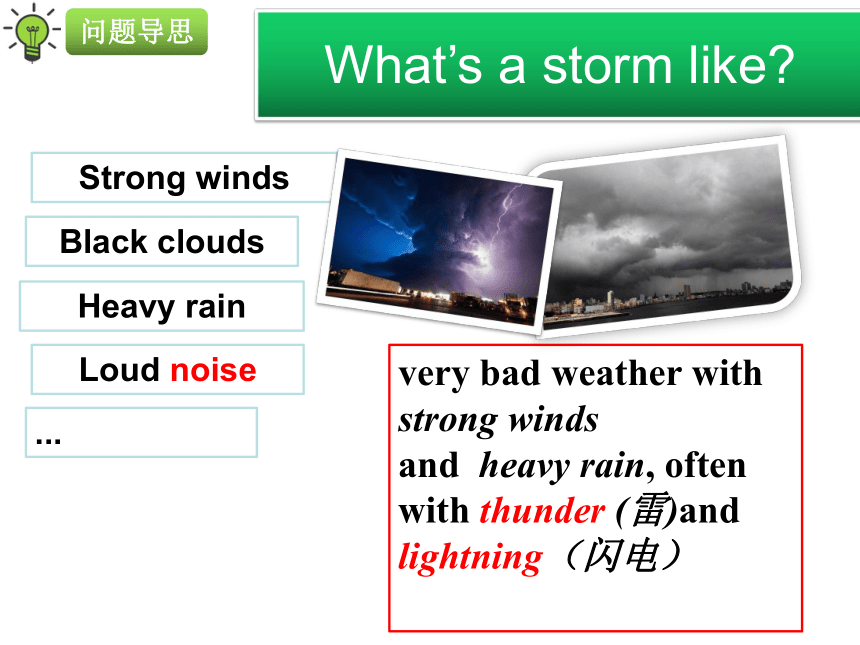 问题导思

What's a storm like?

Strong winds

Black clouds

Heavy rain

Loud noise

...

very bad weather with strong winds and heavy rain, often with thunder (雷)and lightning（闪电）